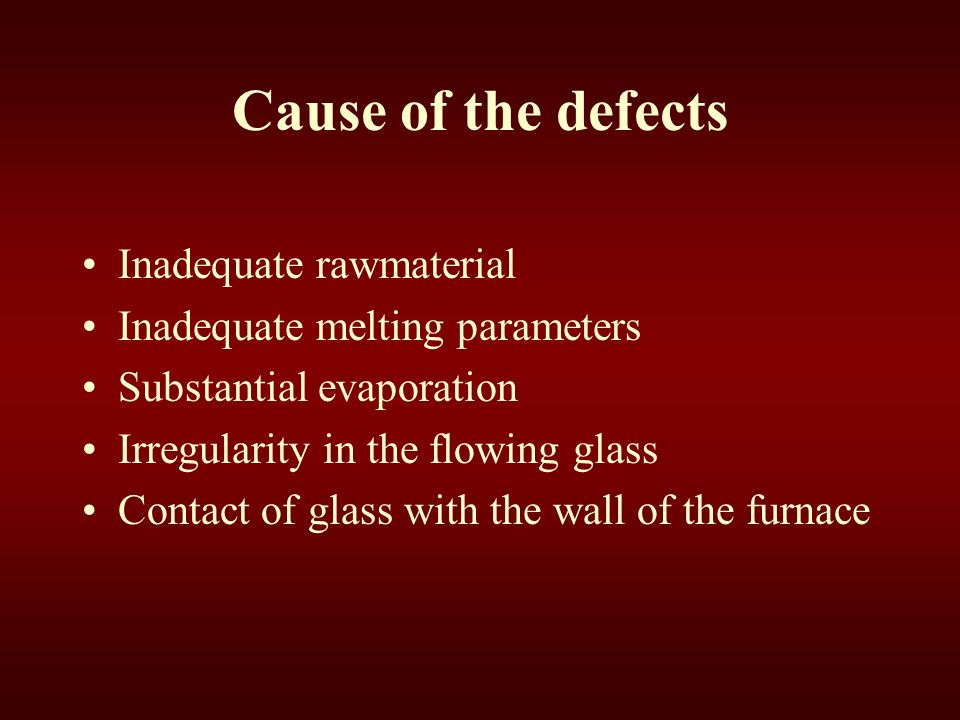 Cause of the defects

• Inadequate rawmaterial
• Inadequate melting parameters
• Substantial evaporation
• Irregularity in the flowing glass
• Contact of glass with the wall of the furnace